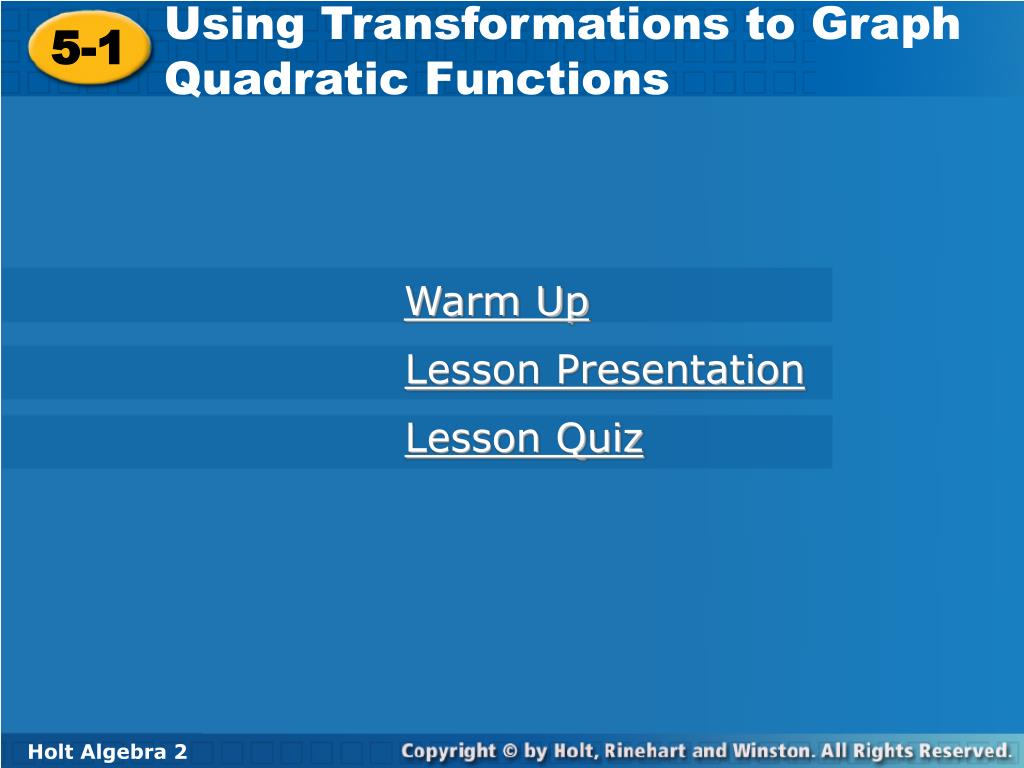 5-1 Using Transformations to Graph Quadratic Functions

Warm Up

Lesson Presentation

Lesson Quiz

Holt Algebra 2

Copyright © by Holt, Rinehart and Winston. All Rights Reserved.